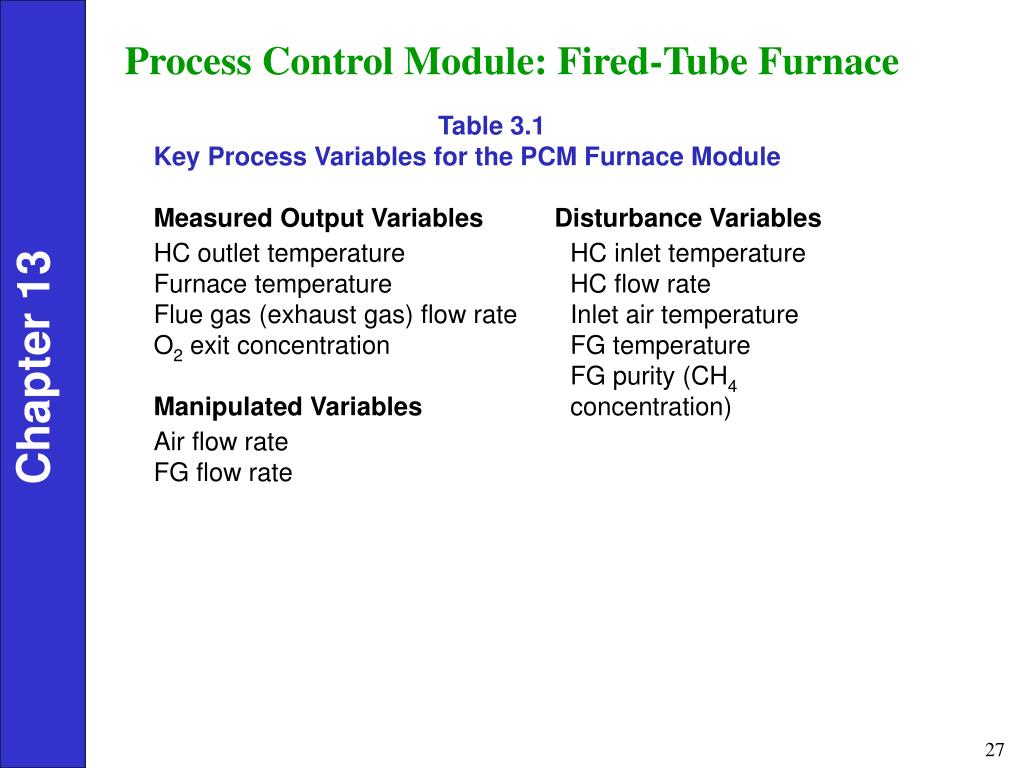 Chapter 13

Process Control Module: Fired-Tube Furnace

Table 3.1
Key Process Variables for the PCM Furnace Module

Measured Output Variables
HC outlet temperature
Furnace temperature
Flue gas (exhaust gas) flow rate
$O_2$ exit concentration

Manipulated Variables
Air flow rate
FG flow rate

Disturbance Variables
HC inlet temperature
HC flow rate
Inlet air temperature
FG temperature
FG purity ($CH_4$ concentration)

27